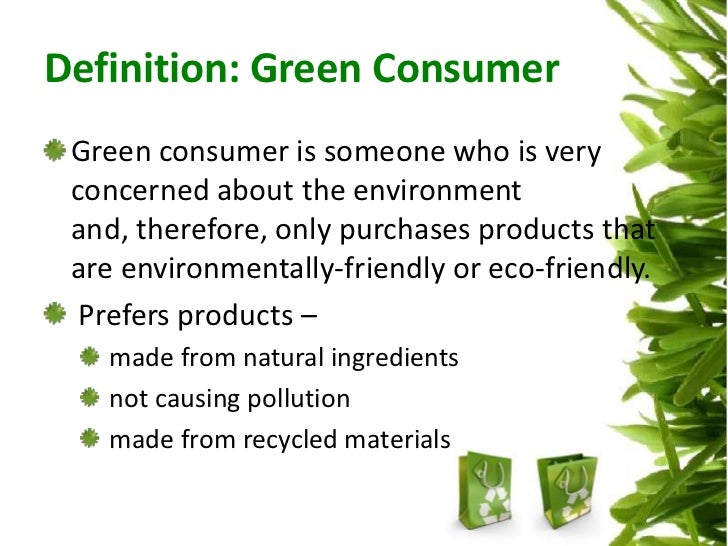 Definition: Green Consumer

Green consumer is someone who is very concerned about the environment and, therefore, only purchases products that are environmentally-friendly or eco-friendly.

Prefers products –

made from natural ingredients

not causing pollution

made from recycled materials